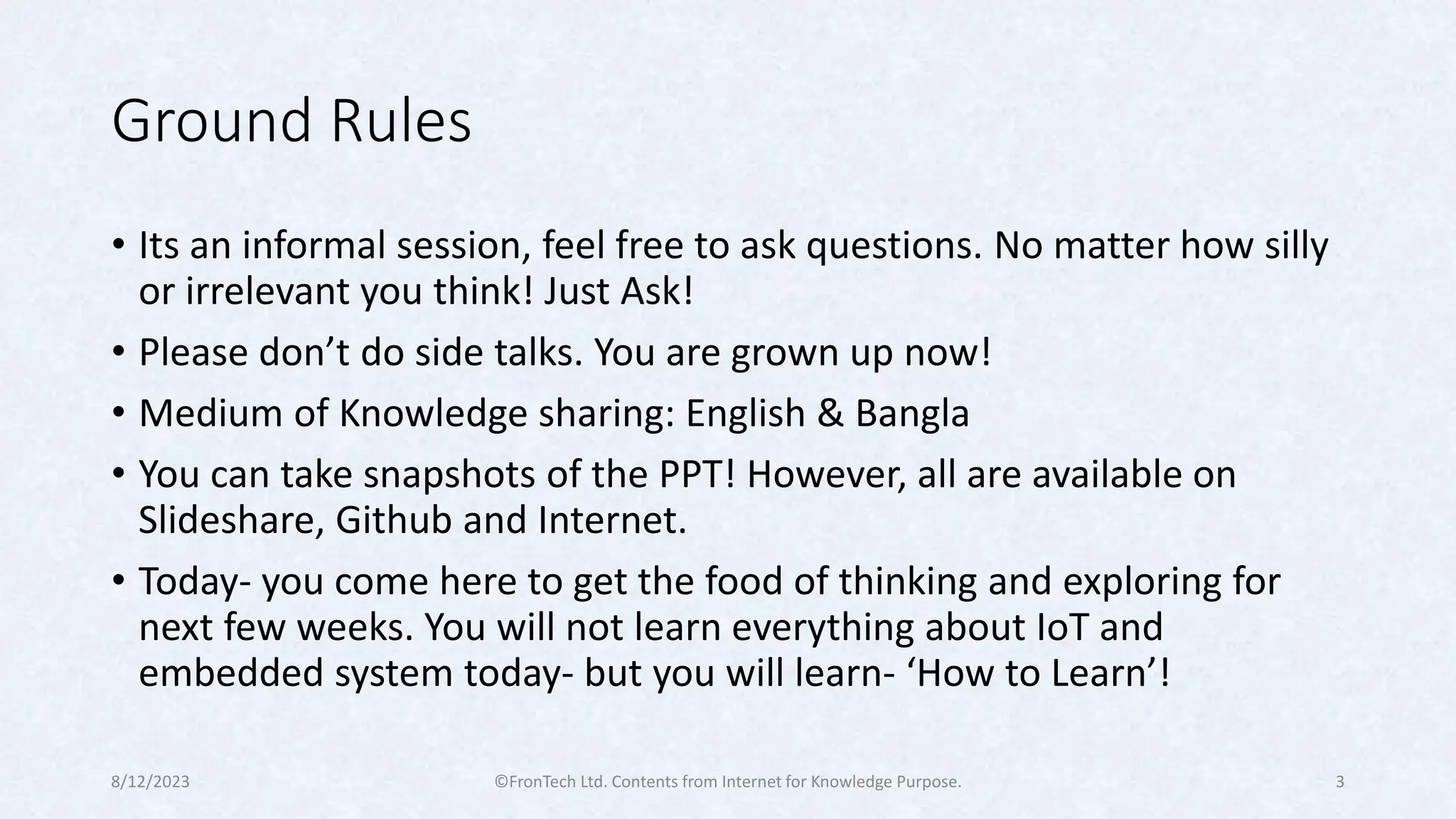 Ground Rules

• Its an informal session, feel free to ask questions. No matter how silly or irrelevant you think! Just Ask!

• Please don’t do side talks. You are grown up now!

• Medium of Knowledge sharing: English & Bangla

• You can take snapshots of the PPT! However, all are available on Slideshare, Github and Internet.

• Today- you come here to get the food of thinking and exploring for next few weeks. You will not learn everything about IoT and embedded system today- but you will learn- ‘How to Learn’!

8/12/2023

©FronTech Ltd. Contents from Internet for Knowledge Purpose.

3